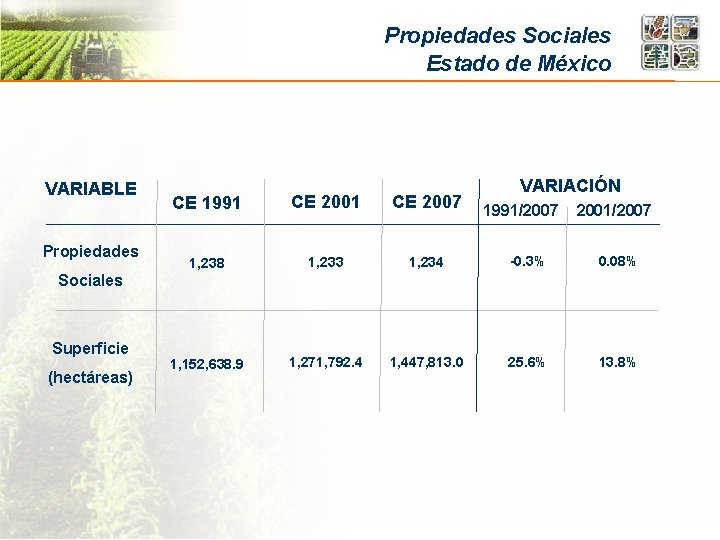 Propiedades Sociales
Estado de México

| VARIABLE | CE 1991 | CE 2001 | CE 2007 | VARIACIÓN 1991/2007 | VARIACIÓN 2001/2007 |
|---|---|---|---|---|---|
| Propiedades Sociales | 1,238 | 1,233 | 1,234 | -0.3% | 0.08% |
| Superficie (hectáreas) | 1,152,638.9 | 1,271,792.4 | 1,447,813.0 | 25.6% | 13.8% |